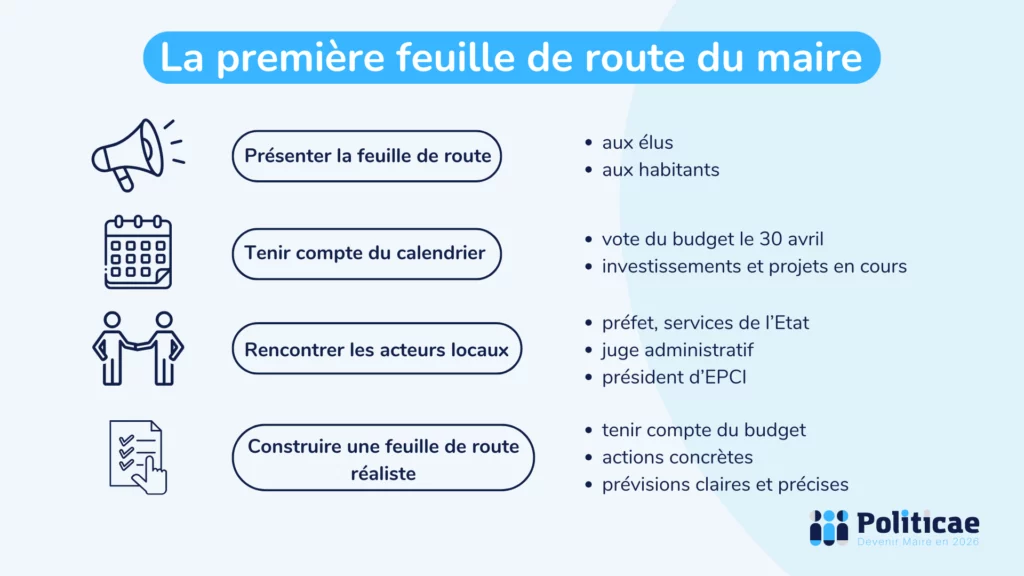 La première feuille de route du maire

Présenter la feuille de route

- aux élus
- aux habitants

Tenir compte du calendrier

- vote du budget le 30 avril
- investissements et projets en cours

Rencontrer les acteurs locaux

- préfet, services de l'Etat
- juge administratif
- président d'EPCI

Construire une feuille de route réaliste

- tenir compte du budget
- actions concrètes
- prévisions claires et précises

Politicae
Devenir Maire en 2026